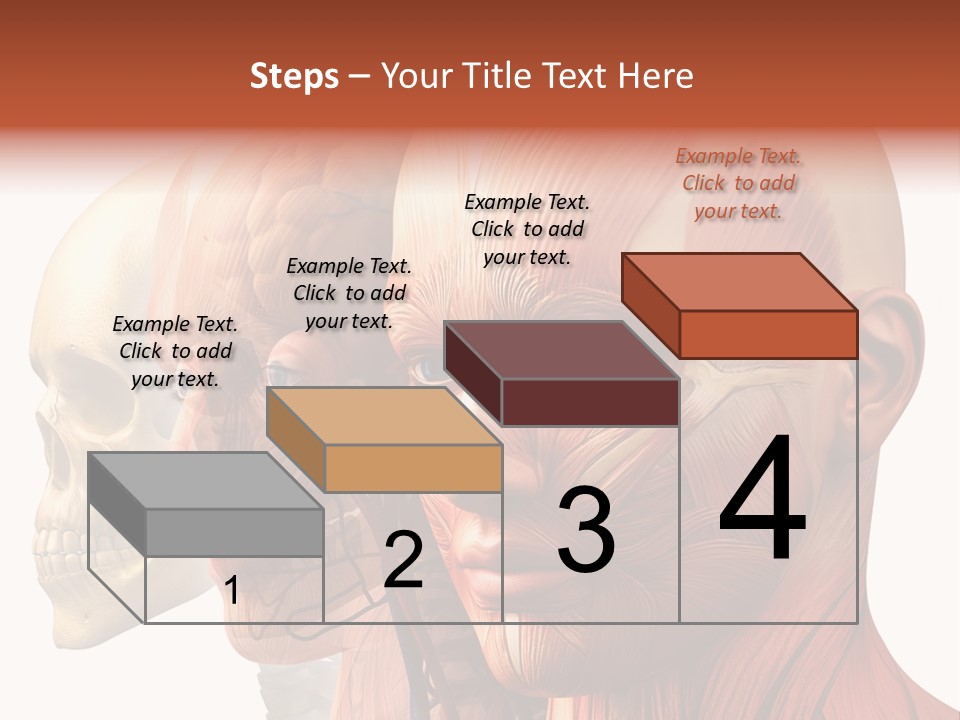 Steps – Your Title Text Here

Example Text. Click to add your text.

Example Text. Click to add your text.

Example Text. Click to add your text.

Example Text. Click to add your text.

1

2

3

4